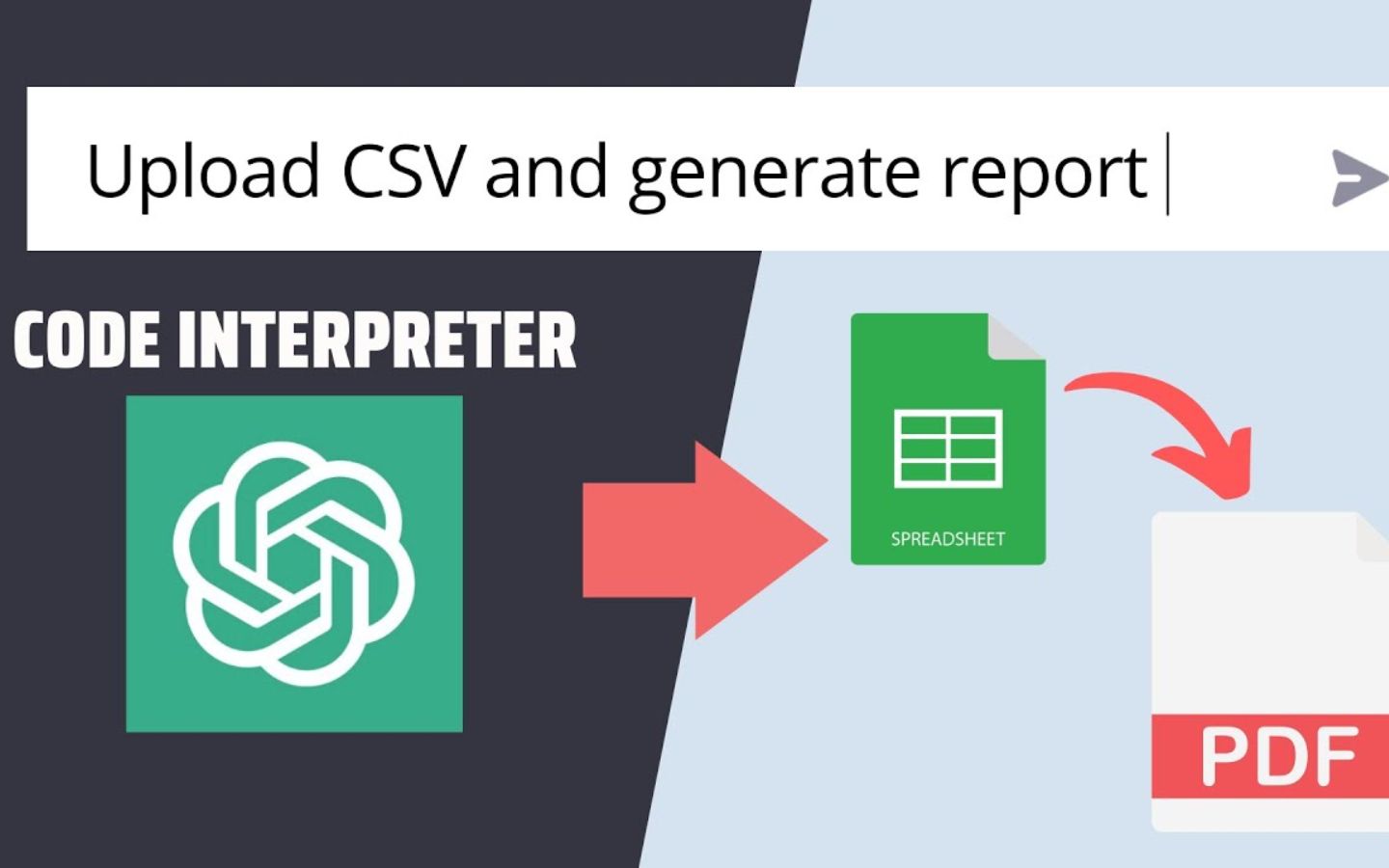 Upload CSV and generate report

CODE INTERPRETER

SPREADSHEET

PDF